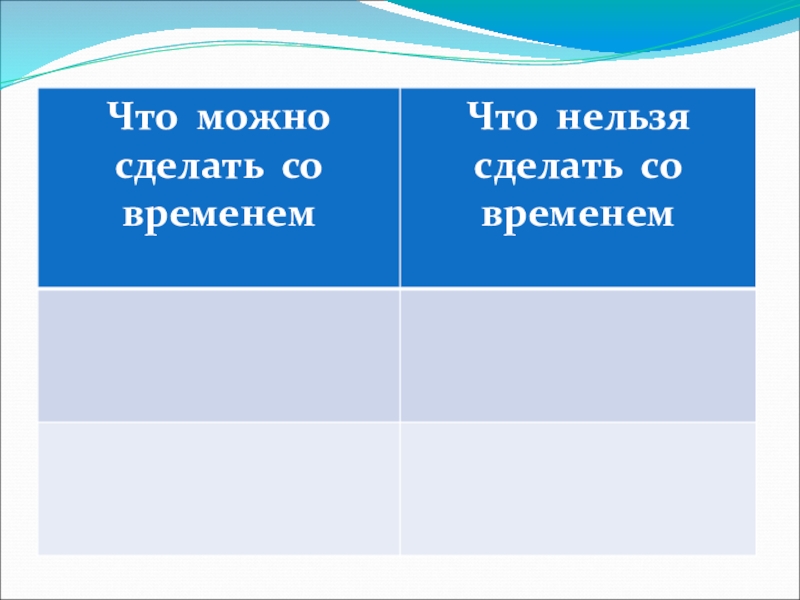 | Что можно сделать со временем | Что нельзя сделать со временем |
|---|---|
| | |
| | |